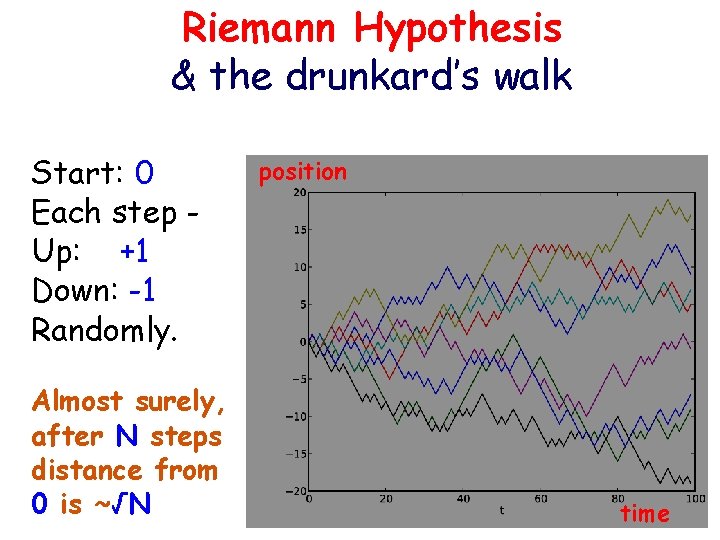 Riemann Hypothesis
& the drunkard's walk

Start: 0
Each step -
Up: +1
Down: -1
Randomly.

Almost surely, after N steps distance from 0 is ~$\sqrt{N}$

position

20
15
10
5
0
−5
−10
−15
−20

0
20
40
60
80
100
t

time